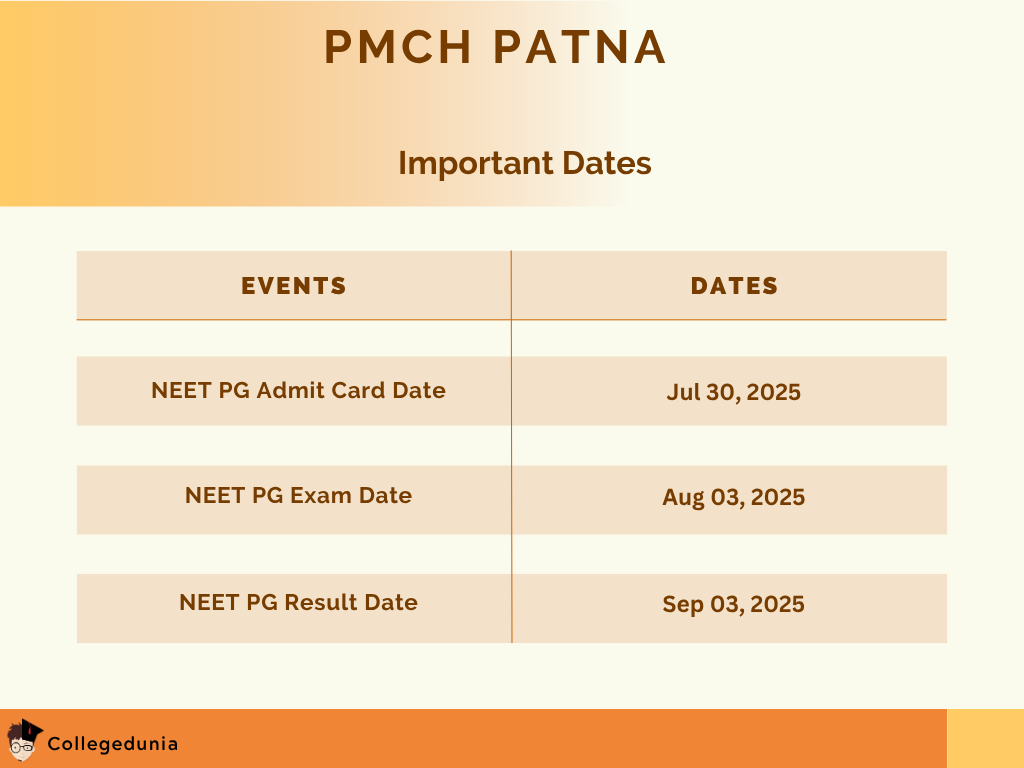 PMCH PATNA

Important Dates

| EVENTS | DATES |
|---|---|
| NEET PG Admit Card Date | Jul 30, 2025 |
| NEET PG Exam Date | Aug 03, 2025 |
| NEET PG Result Date | Sep 03, 2025 |

Collegedunia